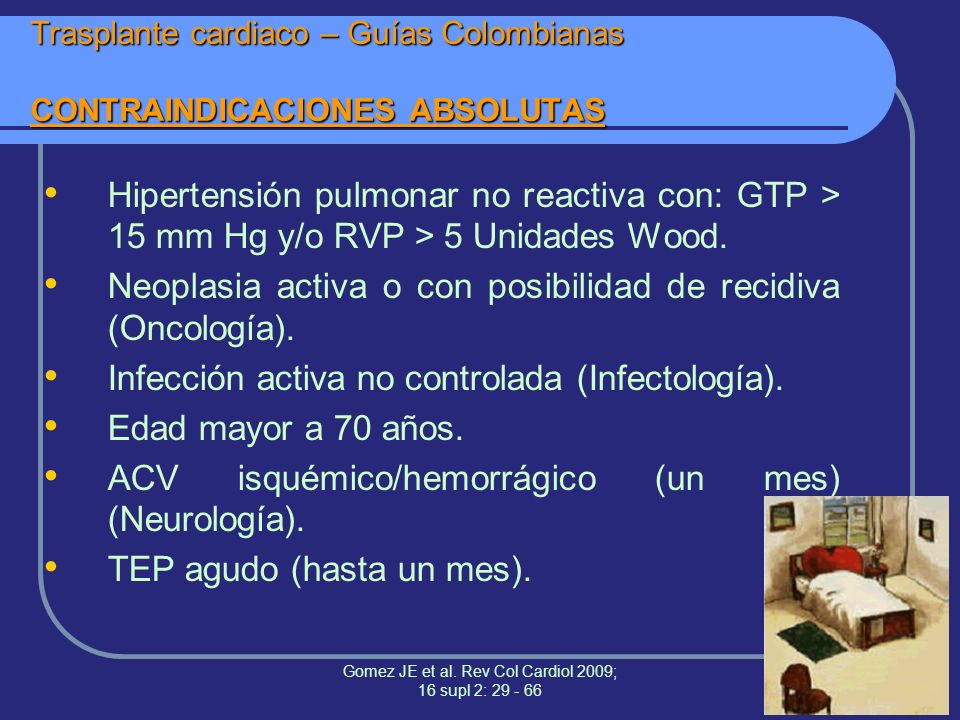 Trasplante cardiaco – Guías Colombianas

CONTRAINDICACIONES ABSOLUTAS

• Hipertensión pulmonar no reactiva con: GTP > 15 mm Hg y/o RVP > 5 Unidades Wood.
• Neoplasia activa o con posibilidad de recidiva (Oncología).
• Infección activa no controlada (Infectología).
• Edad mayor a 70 años.
• ACV isquémico/hemorrágico (un mes) (Neurología).
• TEP agudo (hasta un mes).

Gomez JE et al. Rev Col Cardiol 2009; 16 supl 2: 29 - 66